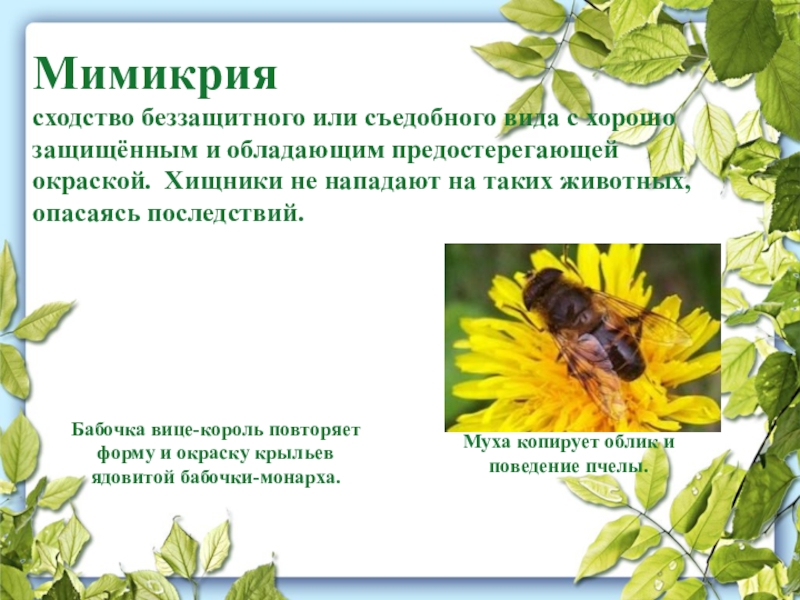 Мимикрия

сходство беззащитного или съедобного вида с хорошо защищённым и обладающим предостерегающей окраской. Хищники не нападают на таких животных, опасаясь последствий.

Бабочка вице-король повторяет форму и окраску крыльев ядовитой бабочки-монарха.

Муха копирует облик и поведение пчелы.